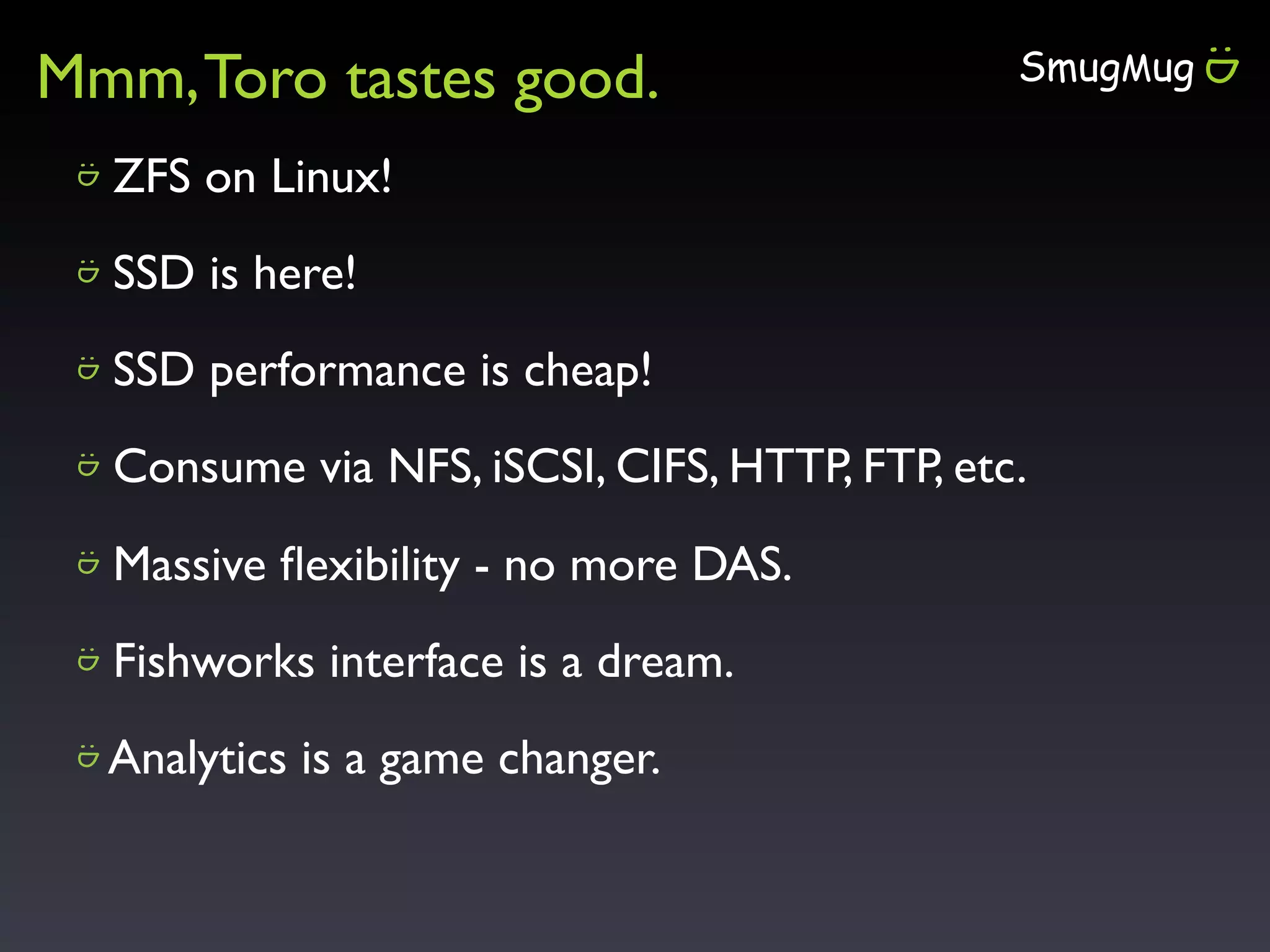 Mmm, Toro tastes good.

SmugMug

ZFS on Linux!

SSD is here!

SSD performance is cheap!

Consume via NFS, iSCSI, CIFS, HTTP, FTP, etc.

Massive flexibility - no more DAS.

Fishworks interface is a dream.

Analytics is a game changer.